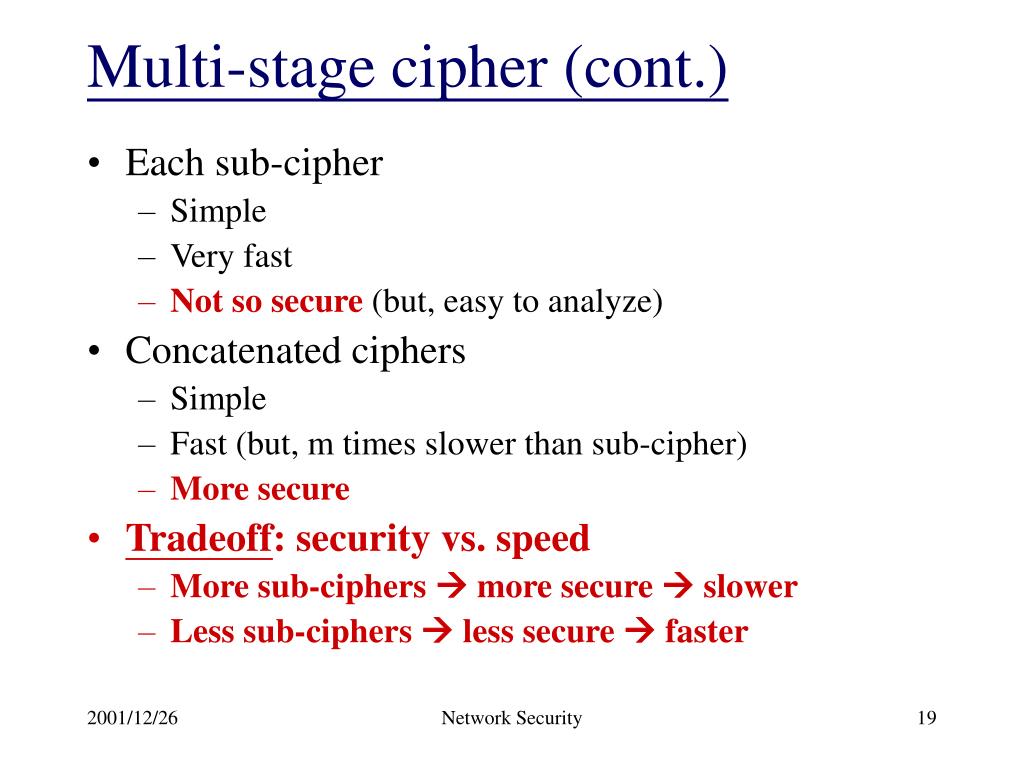 Multi-stage cipher (cont.)

• Each sub-cipher
  – Simple
  – Very fast
  – Not so secure (but, easy to analyze)
• Concatenated ciphers
  – Simple
  – Fast (but, m times slower than sub-cipher)
  – More secure
• Tradeoff: security vs. speed
  – More sub-ciphers → more secure → slower
  – Less sub-ciphers → less secure → faster

2001/12/26

Network Security

19